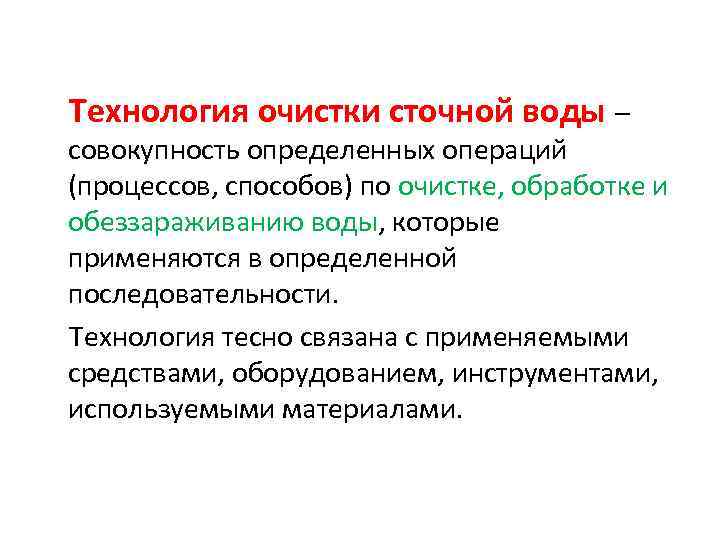 Технология очистки сточной воды – совокупность определенных операций (процессов, способов) по очистке, обработке и обеззараживанию воды, которые применяются в определенной последовательности.

Технология тесно связана с применяемыми средствами, оборудованием, инструментами, используемыми материалами.